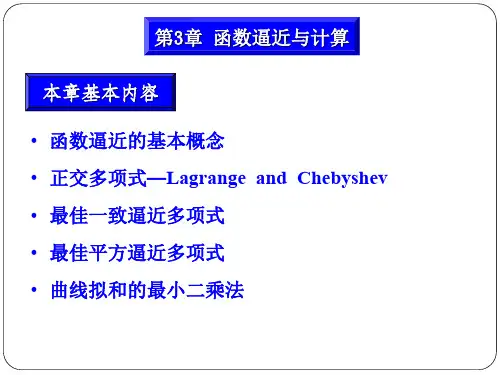 第3章 函数逼近与计算

本章基本内容

• 函数逼近的基本概念
• 正交多项式—Lagrange and Chebyshev
• 最佳一致逼近多项式
• 最佳平方逼近多项式
• 曲线拟和的最小二乘法